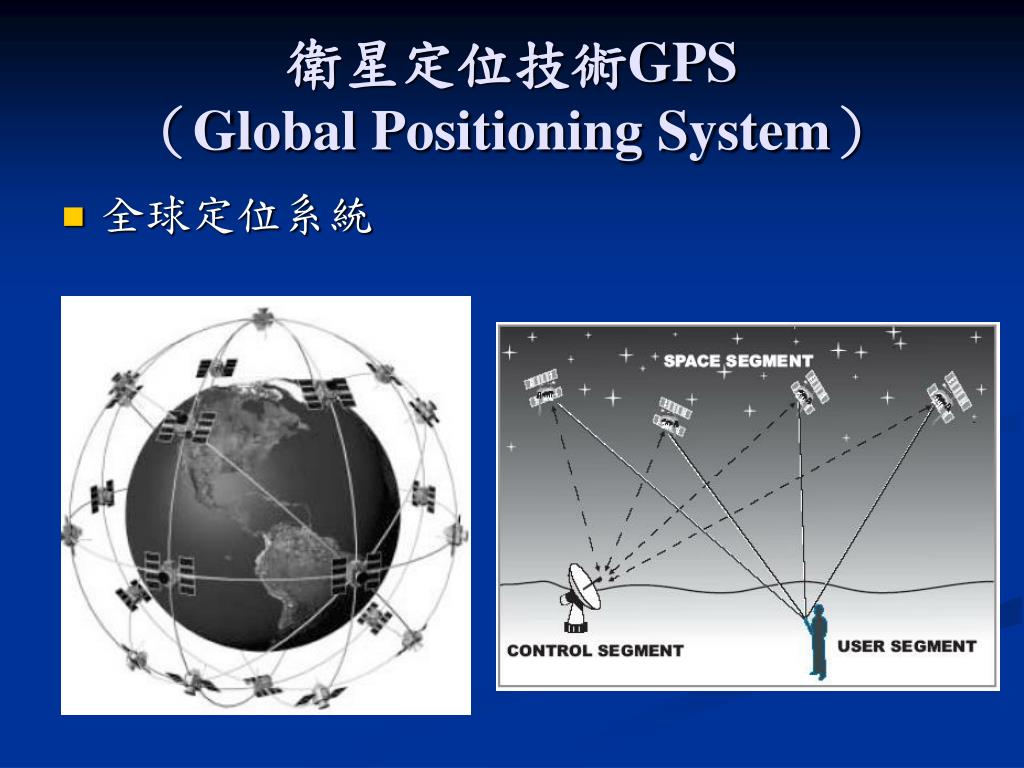 衛星定位技術GPS
（Global Positioning System）

■ 全球定位系統

SPACE SEGMENT
CONTROL SEGMENT
USER SEGMENT